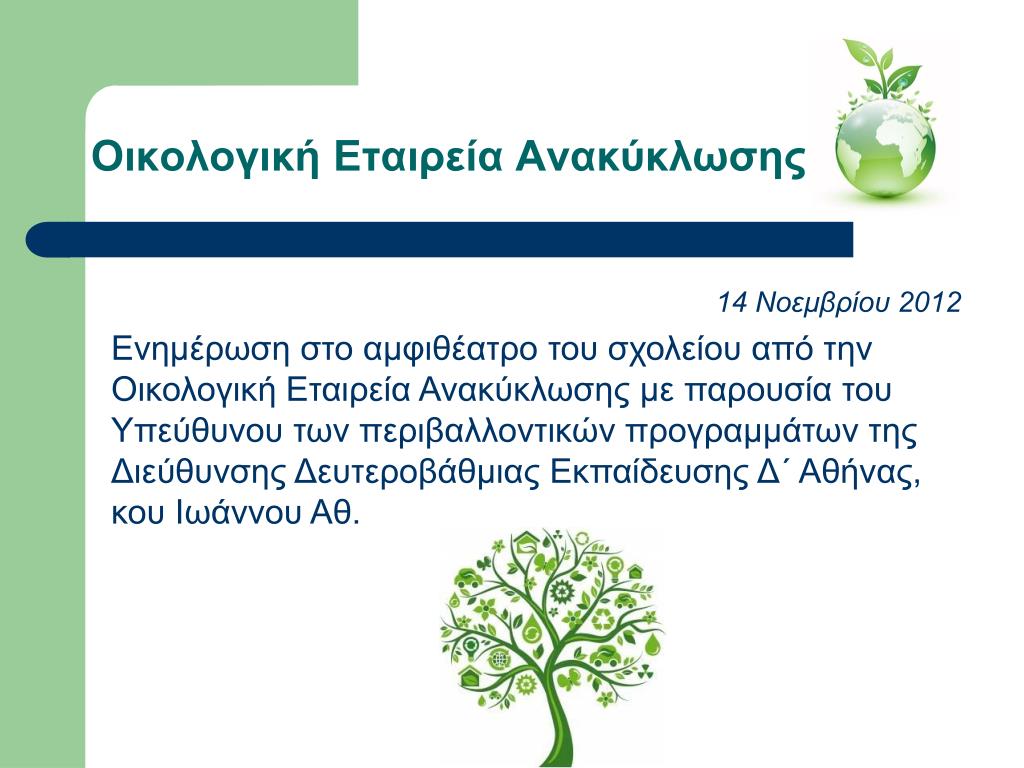 Οικολογική Εταιρεία Ανακύκλωσης

14 Νοεμβρίου 2012

Ενημέρωση στο αμφιθέατρο του σχολείου από την Οικολογική Εταιρεία Ανακύκλωσης με παρουσία του Υπεύθυνου των περιβαλλοντικών προγραμμάτων της Διεύθυνσης Δευτεροβάθμιας Εκπαίδευσης Δ΄ Αθήνας, κου Ιωάννου Αθ.